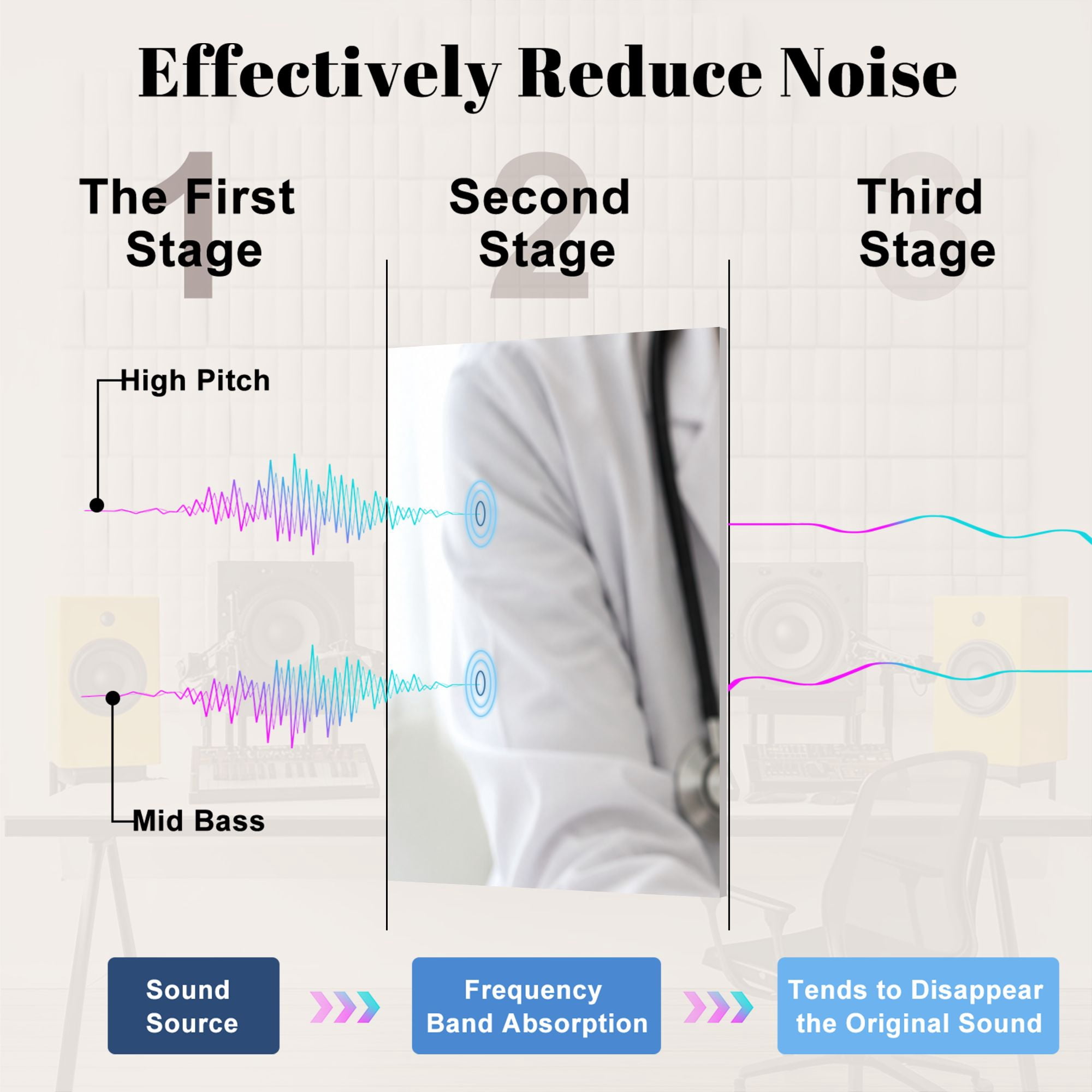 Effectively Reduce Noise

1
The First Stage

2
Second Stage

3
Third Stage

High Pitch

Mid Bass

Sound Source

Frequency Band Absorption

Tends to Disappear the Original Sound